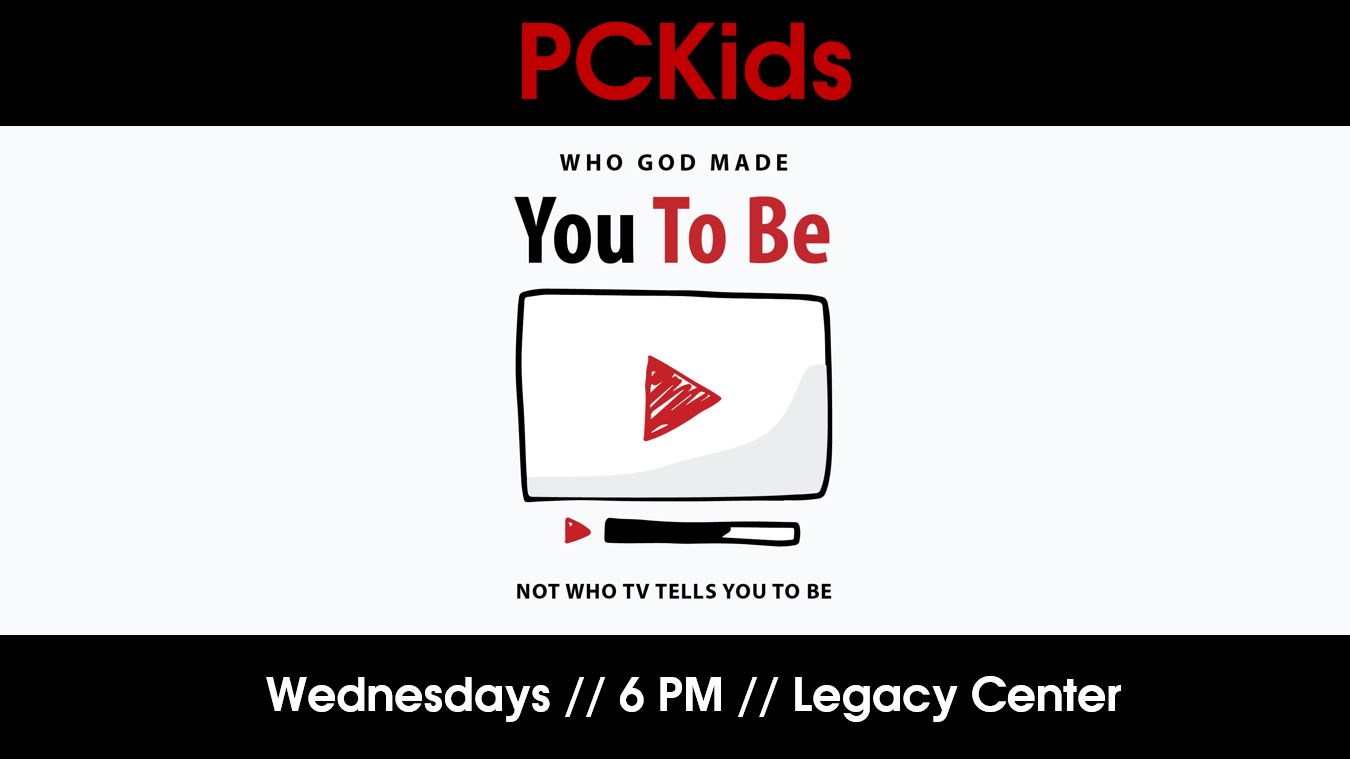 PCKids

WHO GOD MADE

You To Be

NOT WHO TV TELLS YOU TO BE

Wednesdays // 6 PM // Legacy Center